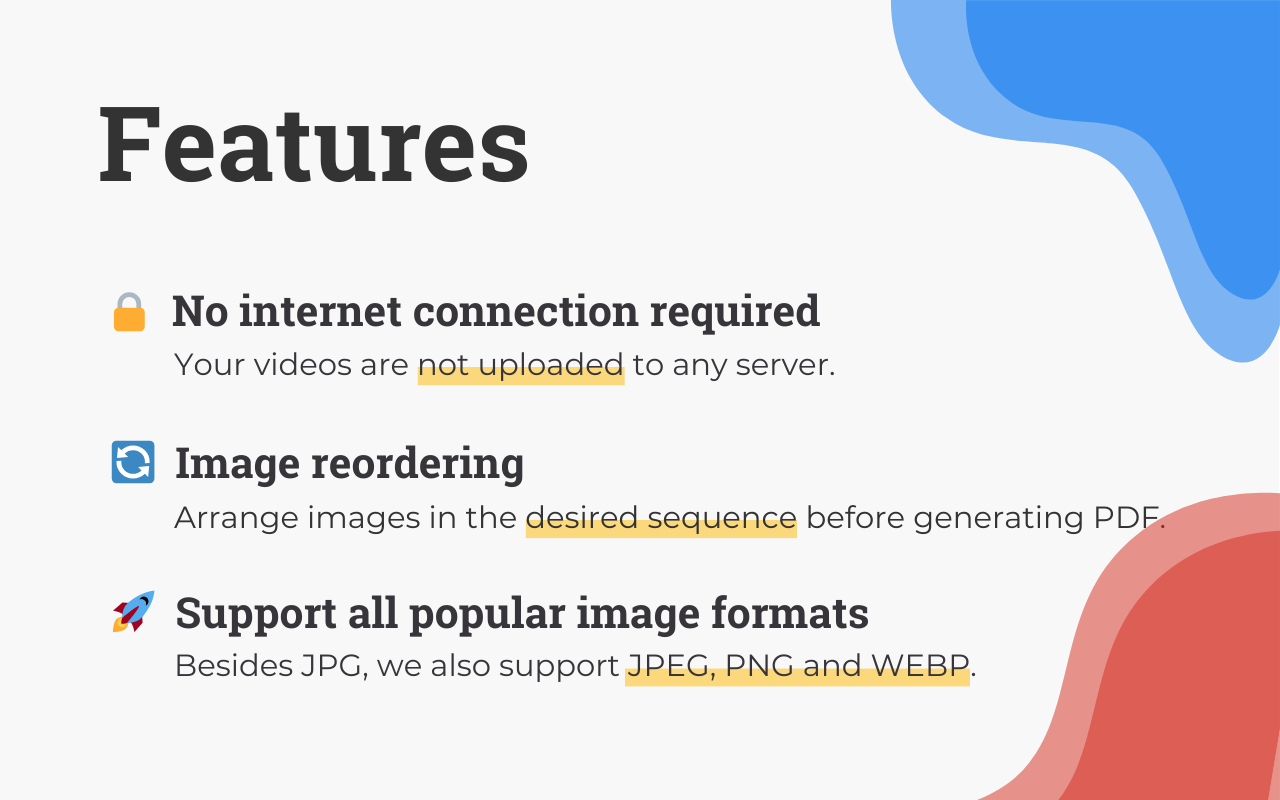 Features

No internet connection required
Your videos are not uploaded to any server.

Image reordering
Arrange images in the desired sequence before generating PDF.

Support all popular image formats
Besides JPG, we also support JPEG, PNG and WEBP.